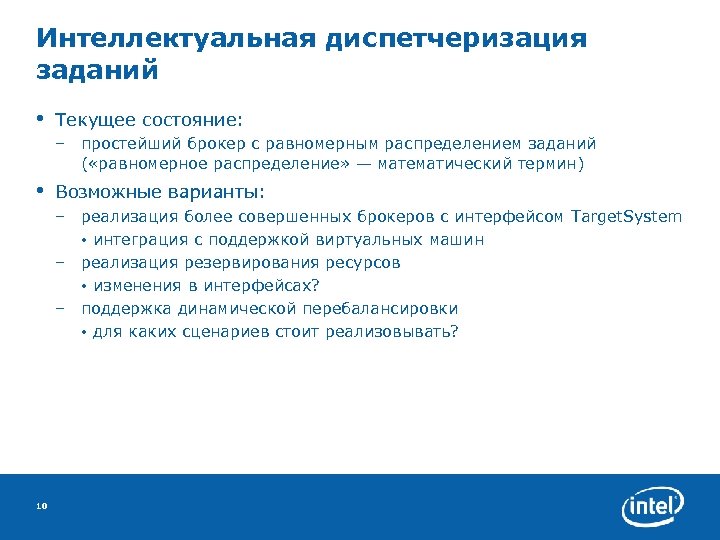 Интеллектуальная диспетчеризация заданий

• Текущее состояние:

– простейший брокер с равномерным распределением заданий («равномерное распределение» — математический термин)

• Возможные варианты:

– реализация более совершенных брокеров с интерфейсом TargetSystem

• интеграция с поддержкой виртуальных машин

– реализация резервирования ресурсов

• изменения в интерфейсах?

– поддержка динамической перебалансировки

• для каких сценариев стоит реализовывать?

10

intel